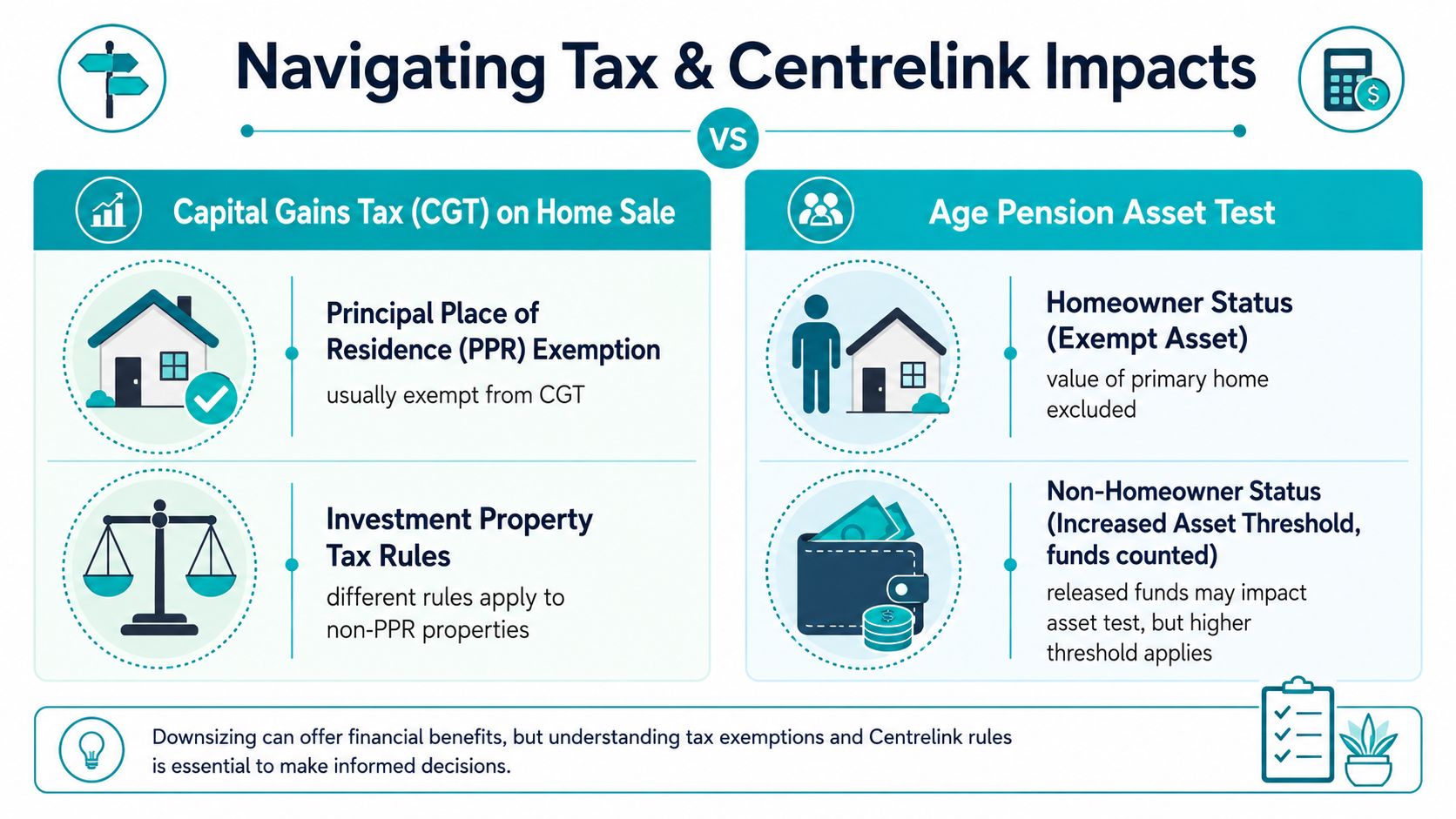 Navigating Tax & Centrelink Impacts

VS

Capital Gains Tax (CGT) on Home Sale

Principal Place of Residence (PPR) Exemption

usually exempt from CGT

Investment Property Tax Rules

different rules apply to non-PPR properties

Age Pension Asset Test

Homeowner Status (Exempt Asset)

value of primary home excluded

Non-Homeowner Status (Increased Asset Threshold, funds counted)

released funds may impact asset test, but higher threshold applies

Downsizing can offer financial benefits, but understanding tax exemptions and Centrelink rules is essential to make informed decisions.